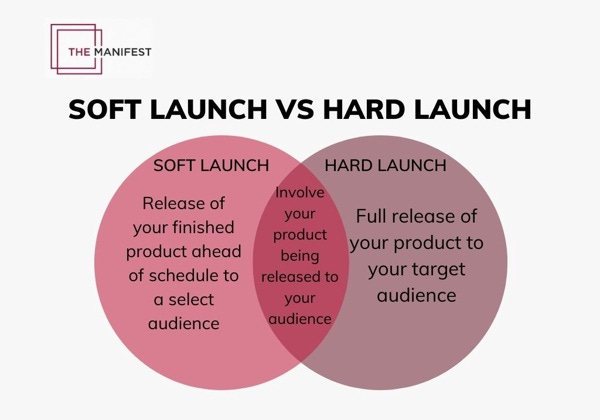 THE MANIFEST

SOFT LAUNCH VS HARD LAUNCH

SOFT LAUNCH

Release of your finished product ahead of schedule to a select audience

Involve your product being released to your audience

HARD LAUNCH

Full release of your product to your target audience